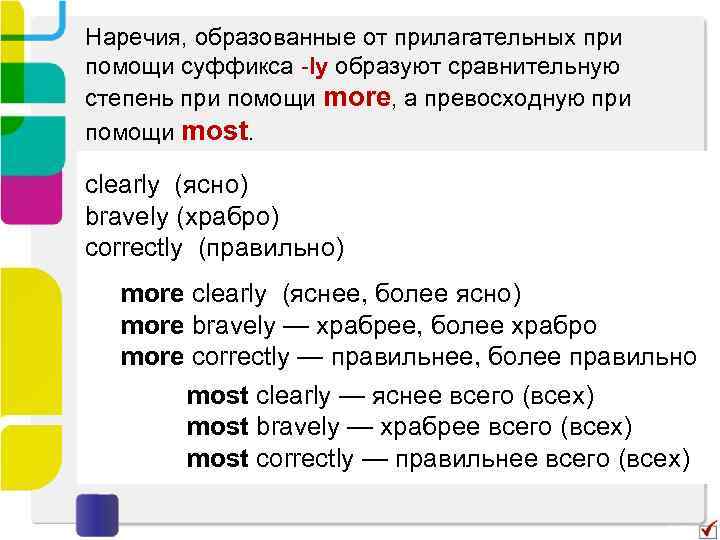 Наречия, образованные от прилагательных при помощи суффикса -ly образуют сравнительную степень при помощи more, а превосходную при помощи most.

clearly (ясно)
bravely (храбро)
correctly (правильно)

more clearly (яснее, более ясно)
more bravely — храбрее, более храбро
more correctly — правильнее, более правильно

most clearly — яснее всего (всех)
most bravely — храбрее всего (всех)
most correctly — правильнее всего (всех)